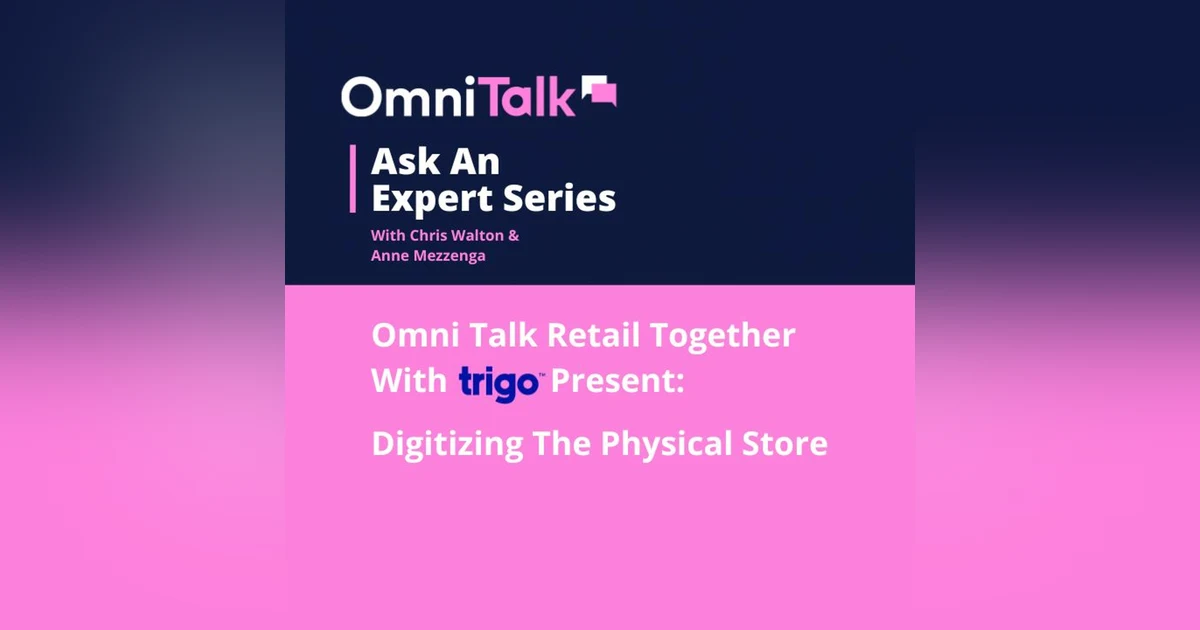 OmniTalk

Ask An Expert Series

With Chris Walton & Anne Mezzenga

Omni Talk Retail Together With trigo™ Present:

Digitizing The Physical Store